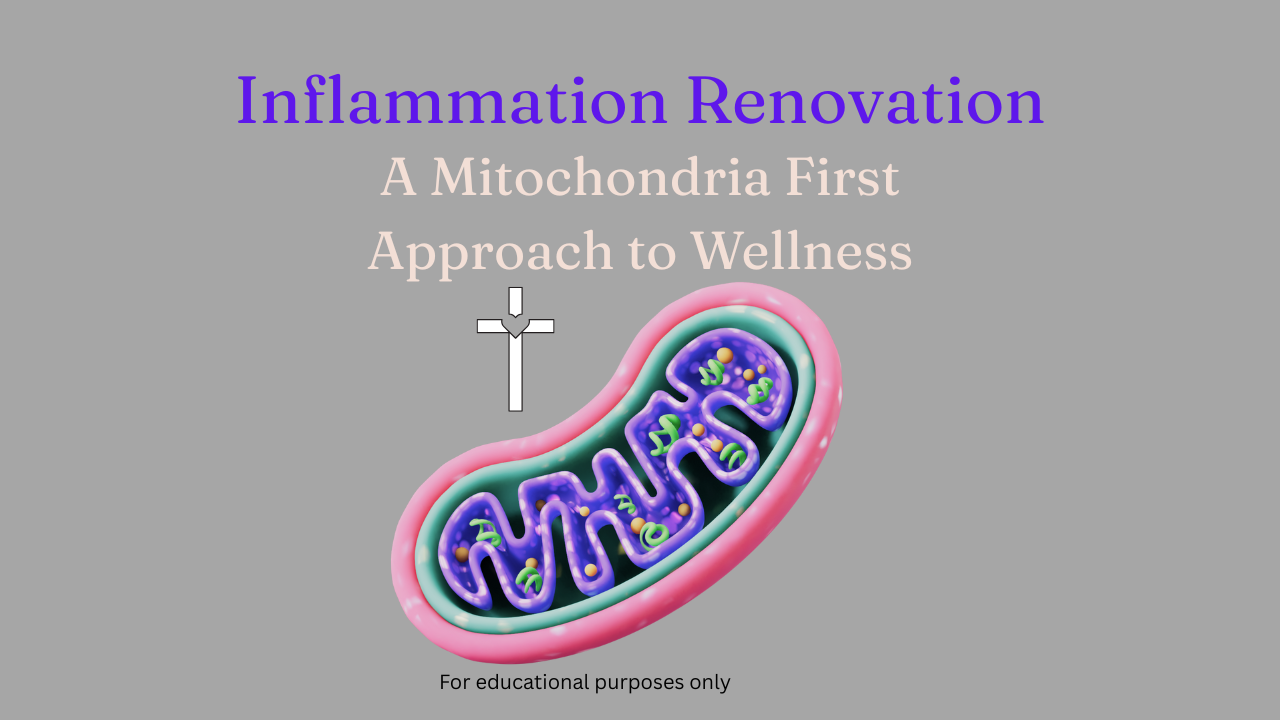 Inflammation Renovation

A Mitochondria First Approach to Wellness

For educational purposes only